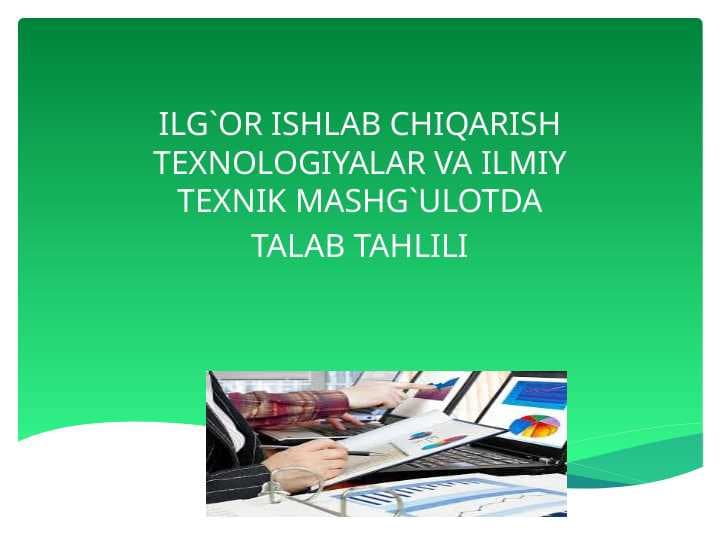 ILG`OR ISHLAB CHIQARISH TEXNOLOGIYALAR VA ILMIY TEXNIK MASHG`ULOTDA

TALAB TAHLILI